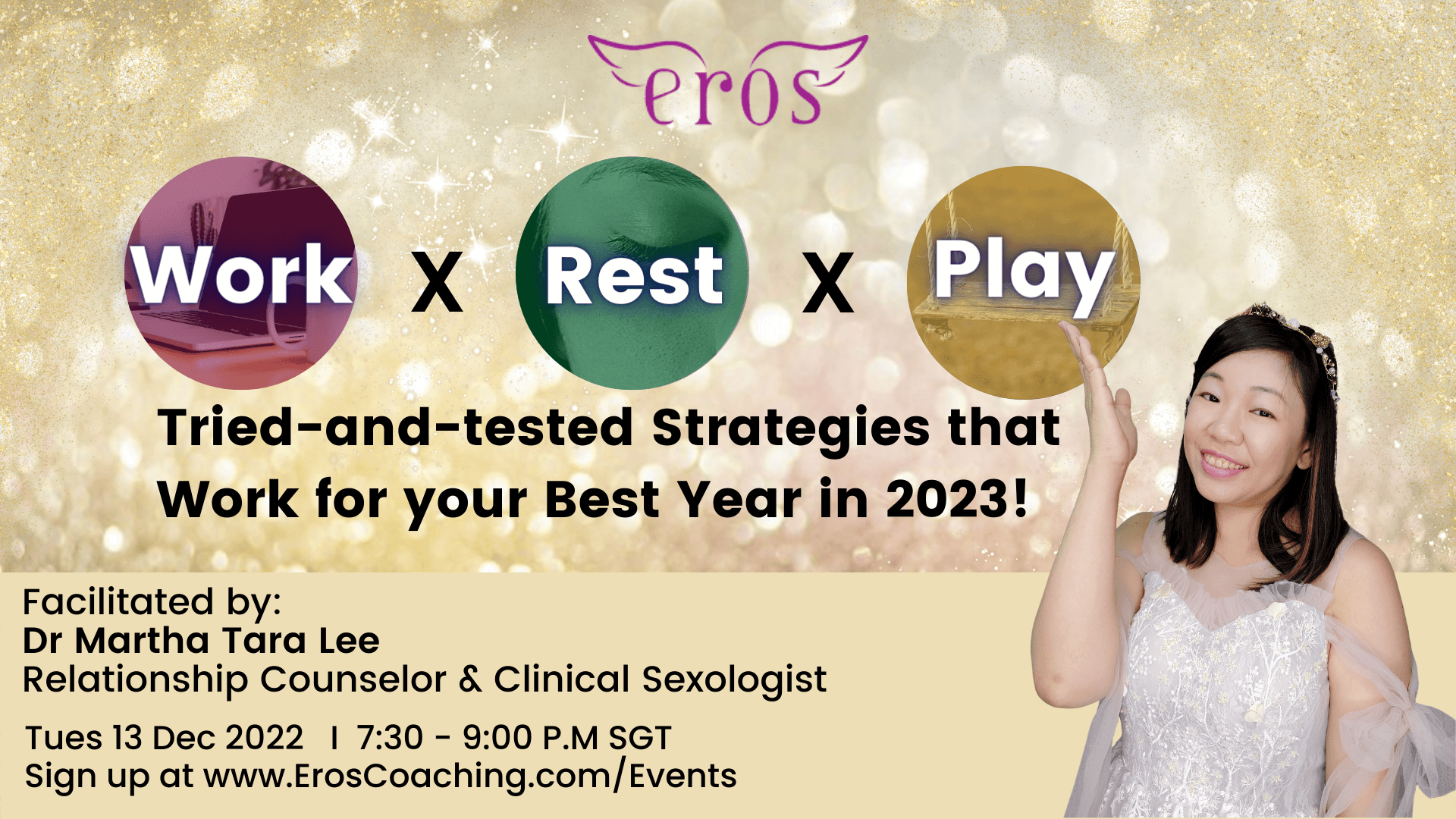 eros

Work X Rest X Play

Tried-and-tested Strategies that Work for your Best Year in 2023!

Facilitated by:
Dr Martha Tara Lee
Relationship Counselor & Clinical Sexologist

Tues 13 Dec 2022 I 7:30 - 9:00 P.M SGT
Sign up at www.ErosCoaching.com/Events